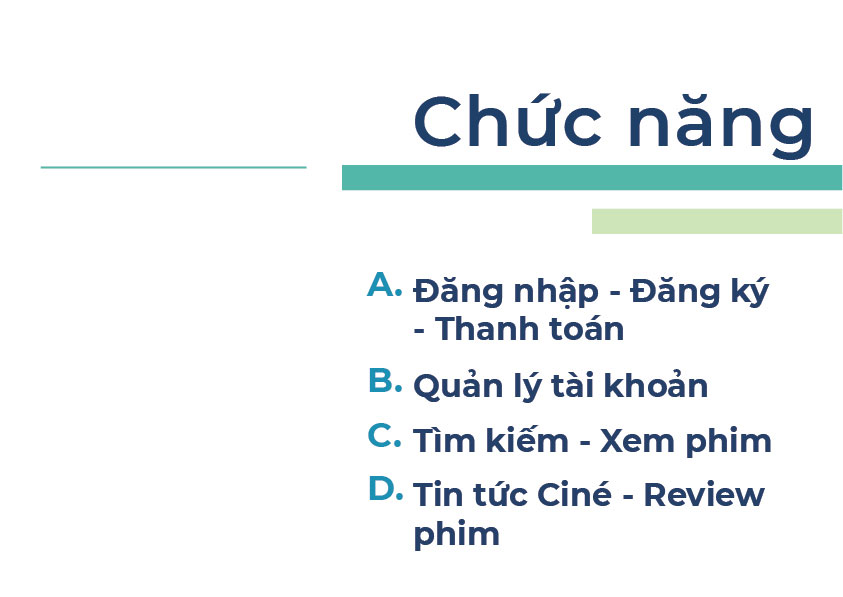 Chức năng

A. Đăng nhập - Đăng ký - Thanh toán

B. Quản lý tài khoản

C. Tìm kiếm - Xem phim

D. Tin tức Ciné - Review phim